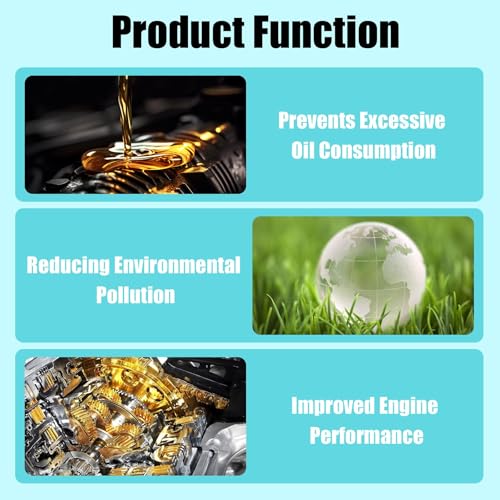 Product Function

Prevents Excessive Oil Consumption

Reducing Environmental Pollution

Improved Engine Performance